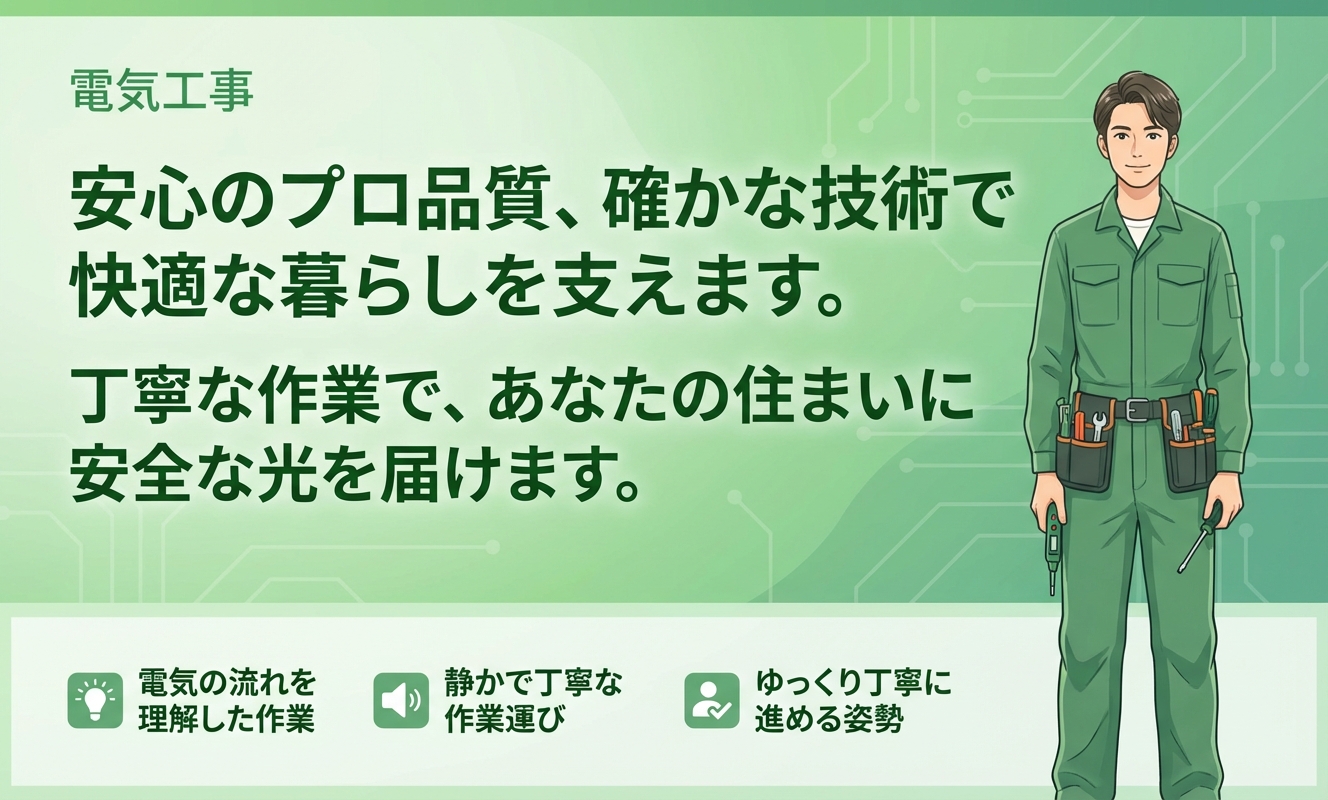 電気工事

安心のプロ品質、確かな技術で快適な暮らしを支えます。

丁寧な作業で、あなたの住まいに安全な光を届けます。

電気の流れを理解した作業

静かで丁寧な作業運び

ゆっくり丁寧に進める姿勢